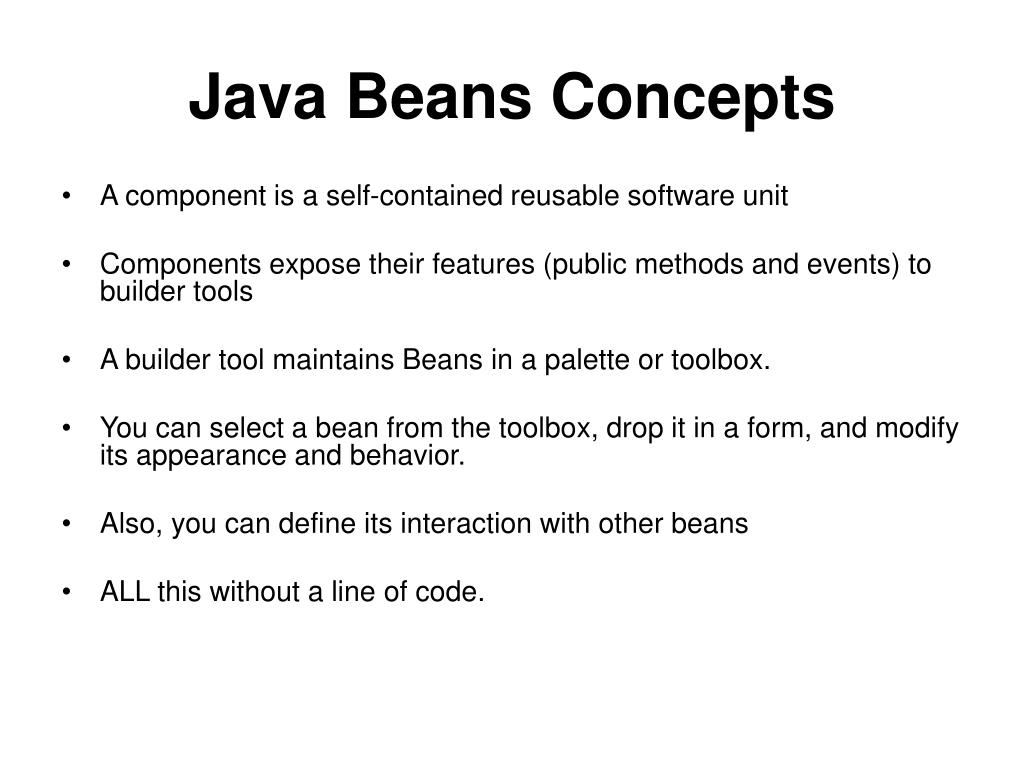 Java Beans Concepts

• A component is a self-contained reusable software unit

• Components expose their features (public methods and events) to builder tools

• A builder tool maintains Beans in a palette or toolbox.

• You can select a bean from the toolbox, drop it in a form, and modify its appearance and behavior.

• Also, you can define its interaction with other beans

• ALL this without a line of code.